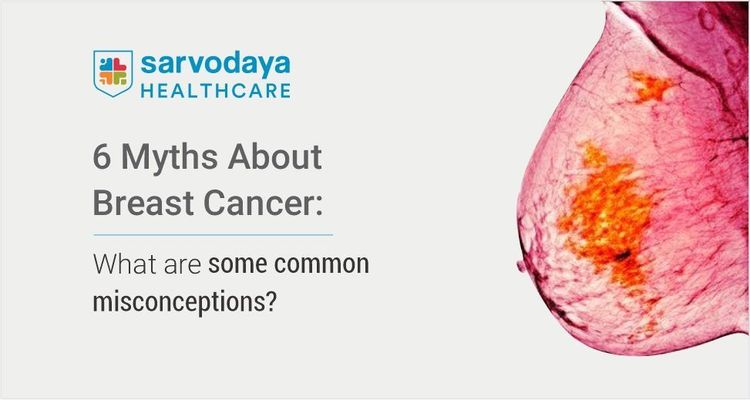 sarvodaya
HEALTHCARE

6 Myths About Breast Cancer:

What are some common misconceptions?